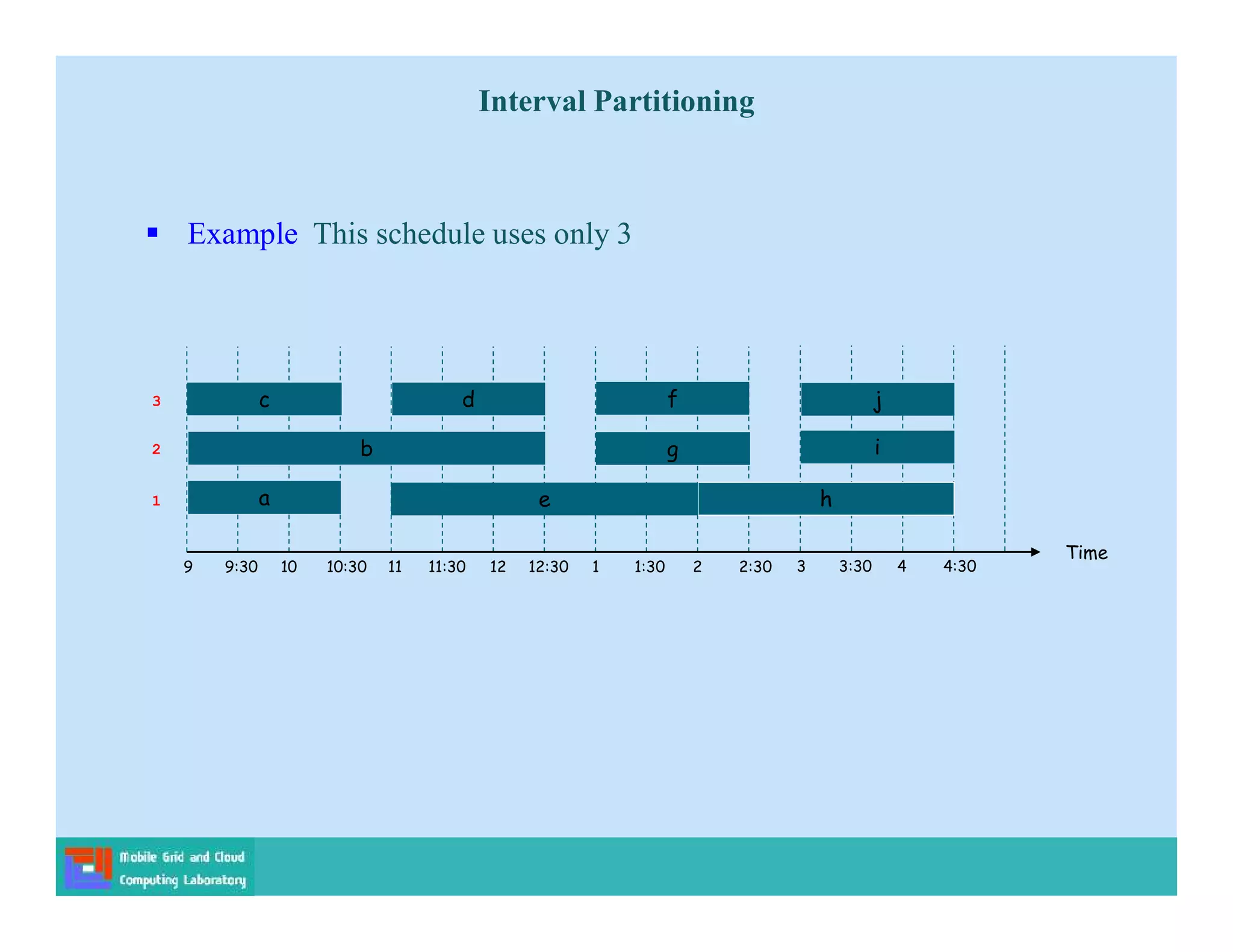 Interval Partitioning

▪ Example This schedule uses only 3

3 c d f j

2 b g i

1 a e h

9 9:30 10 10:30 11 11:30 12 12:30 1 1:30 2 2:30 3 3:30 4 4:30

Time

Mobile Grid and Cloud Computing Laboratory